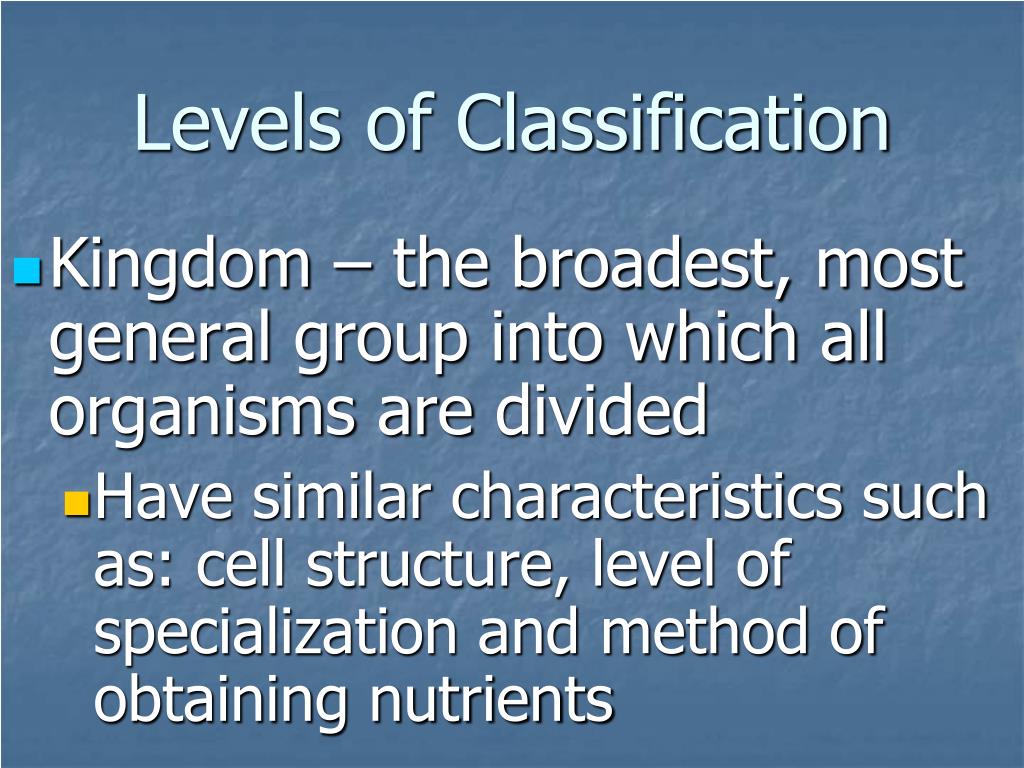 Levels of Classification

Kingdom – the broadest, most general group into which all organisms are divided

Have similar characteristics such as: cell structure, level of specialization and method of obtaining nutrients